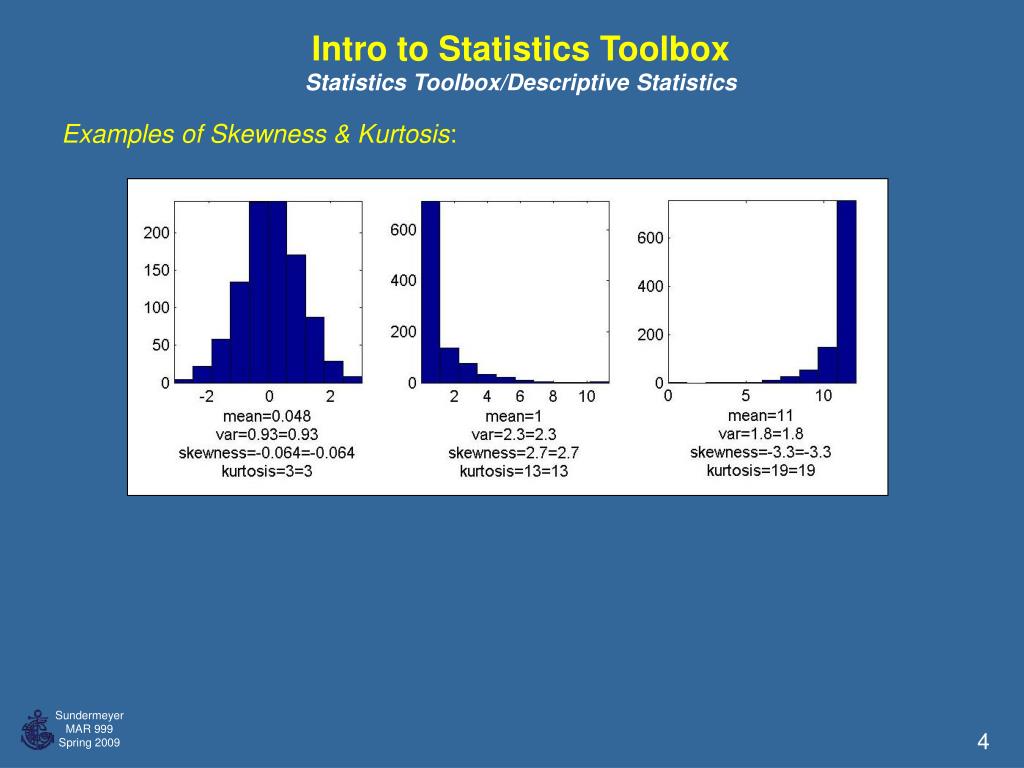 Intro to Statistics Toolbox
Statistics Toolbox/Descriptive Statistics

Examples of Skewness & Kurtosis:

200
150
100
50
0
-2 0 2
mean=0.048
var=0.93=0.93
skewness=-0.064=-0.064
kurtosis=3=3

600
400
200
0
2 4 6 8 10
mean=1
var=2.3=2.3
skewness=2.7=2.7
kurtosis=13=13

600
400
200
0
0 5 10
mean=11
var=1.8=1.8
skewness=-3.3=-3.3
kurtosis=19=19

Sundermeyer
MAR 999
Spring 2009

4